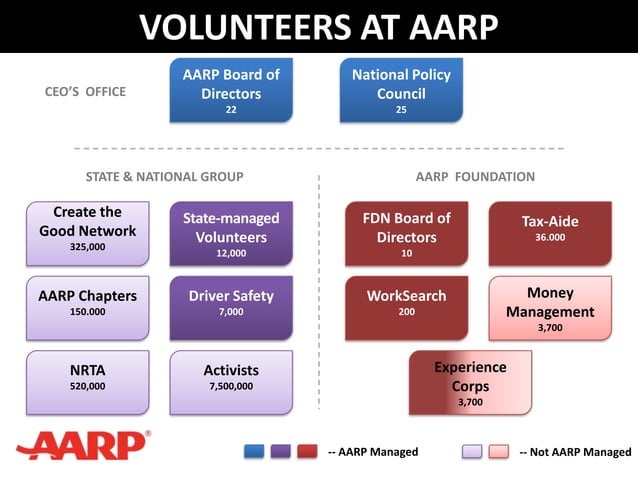 VOLUNTEERS AT AARP

CEO'S OFFICE

AARP Board of Directors
22

National Policy Council
25

STATE & NATIONAL GROUP

Create the Good Network
325,000

State-managed Volunteers
12,000

AARP Chapters
150.000

Driver Safety
7,000

NRTA
520,000

Activists
7,500,000

AARP FOUNDATION

FDN Board of Directors
10

Tax-Aide
36.000

WorkSearch
200

Money Management
3,700

Experience Corps
3,700

AARP®

-- AARP Managed

-- Not AARP Managed